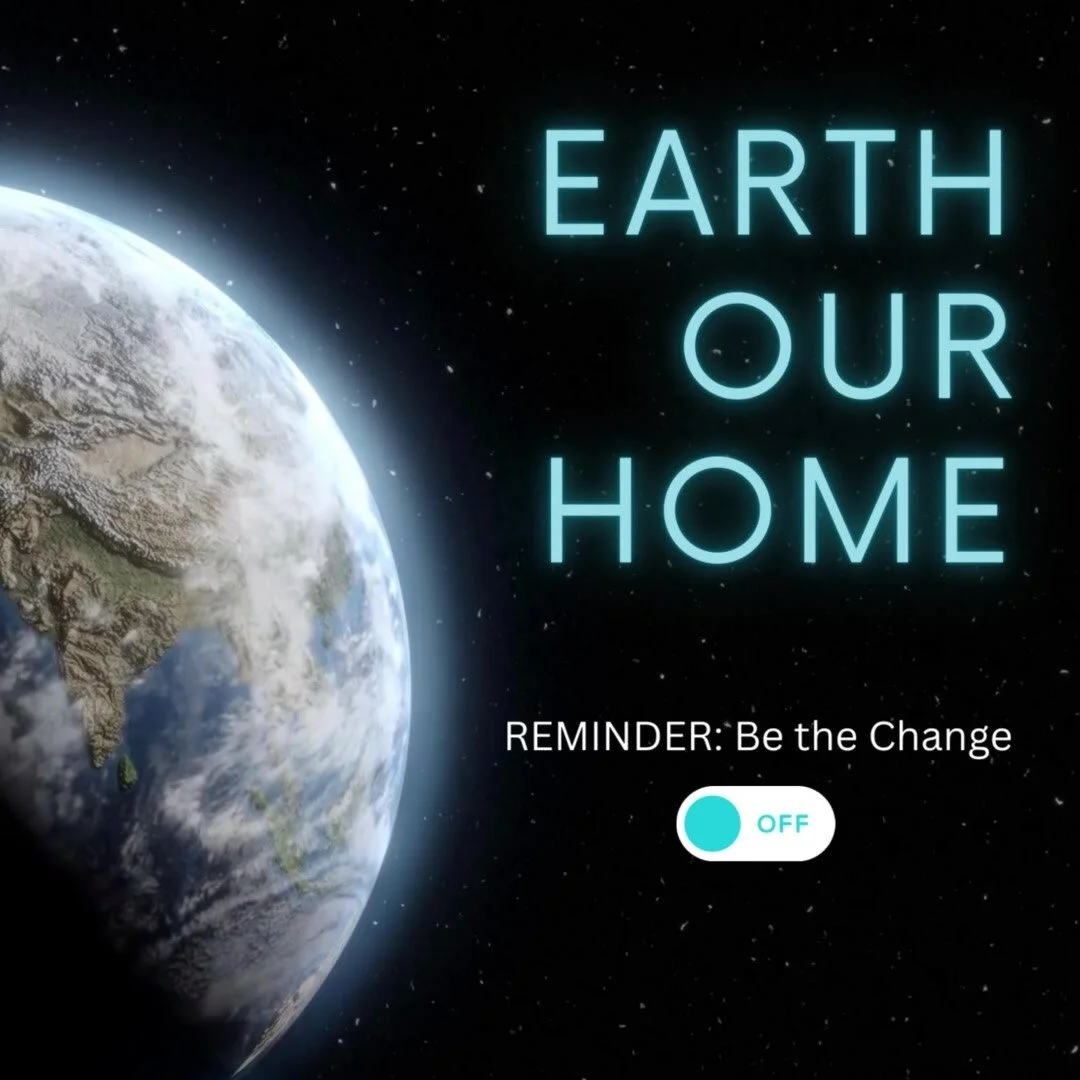 EARTH
OUR
HOME

REMINDER: Be the Change

OFF